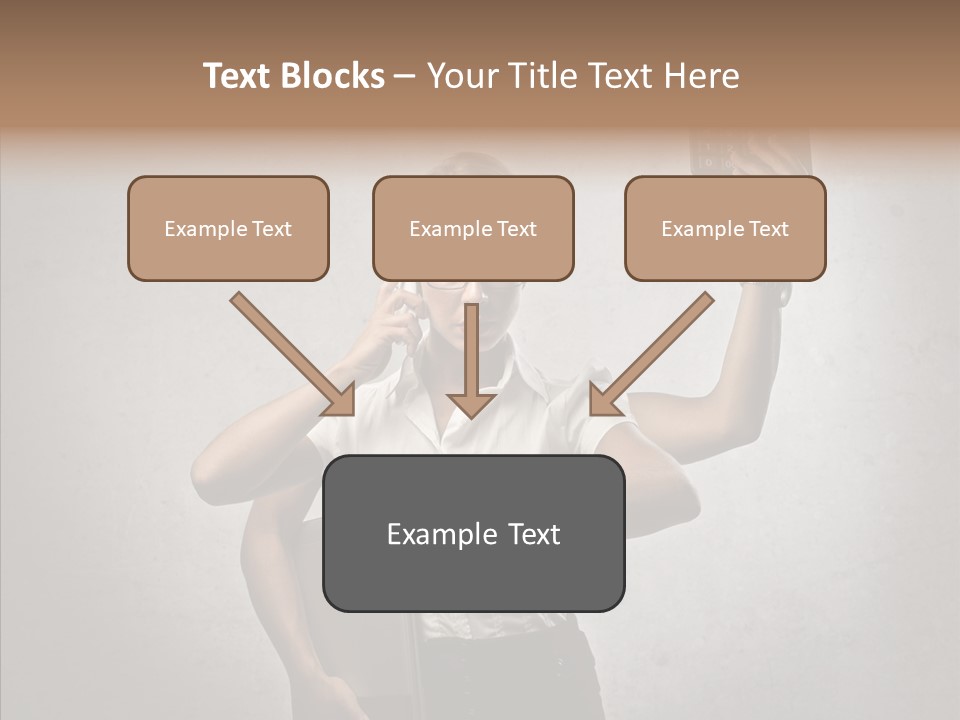 Text Blocks – Your Title Text Here

Example Text

Example Text

Example Text

Example Text